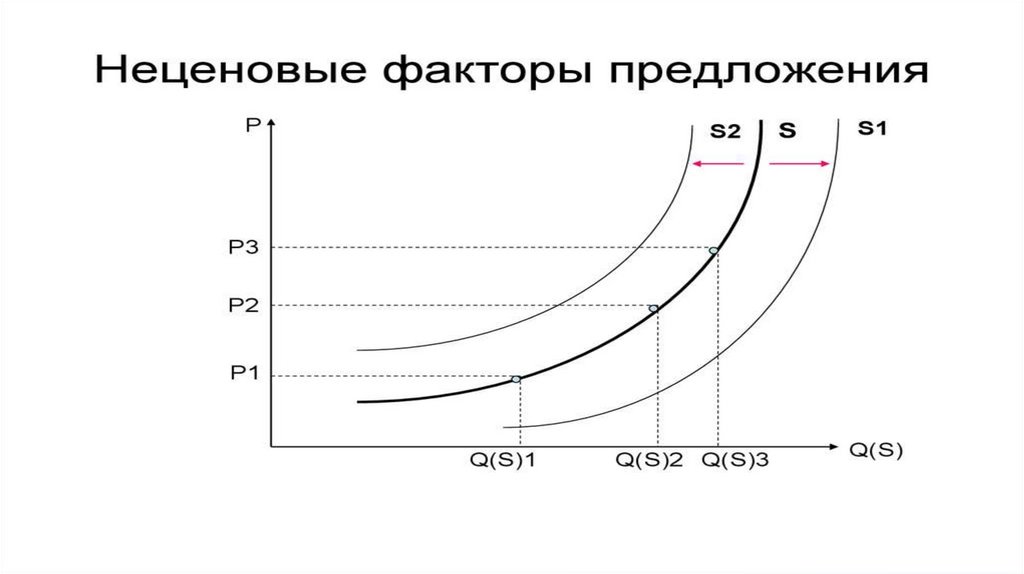 Неценовые факторы предложения

P

S2

S

S1

P3

P2

P1

Q(S)1

Q(S)2

Q(S)3

Q(S)